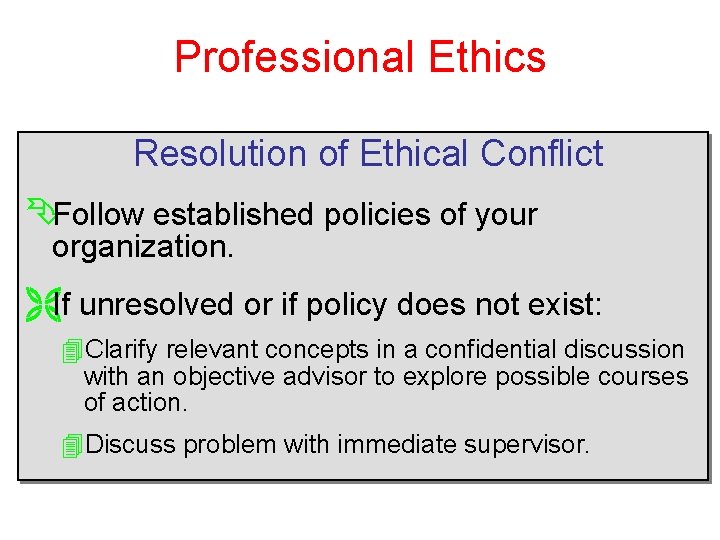 Professional Ethics

Resolution of Ethical Conflict

Follow established policies of your organization.

If unresolved or if policy does not exist:

Clarify relevant concepts in a confidential discussion with an objective advisor to explore possible courses of action.

Discuss problem with immediate supervisor.